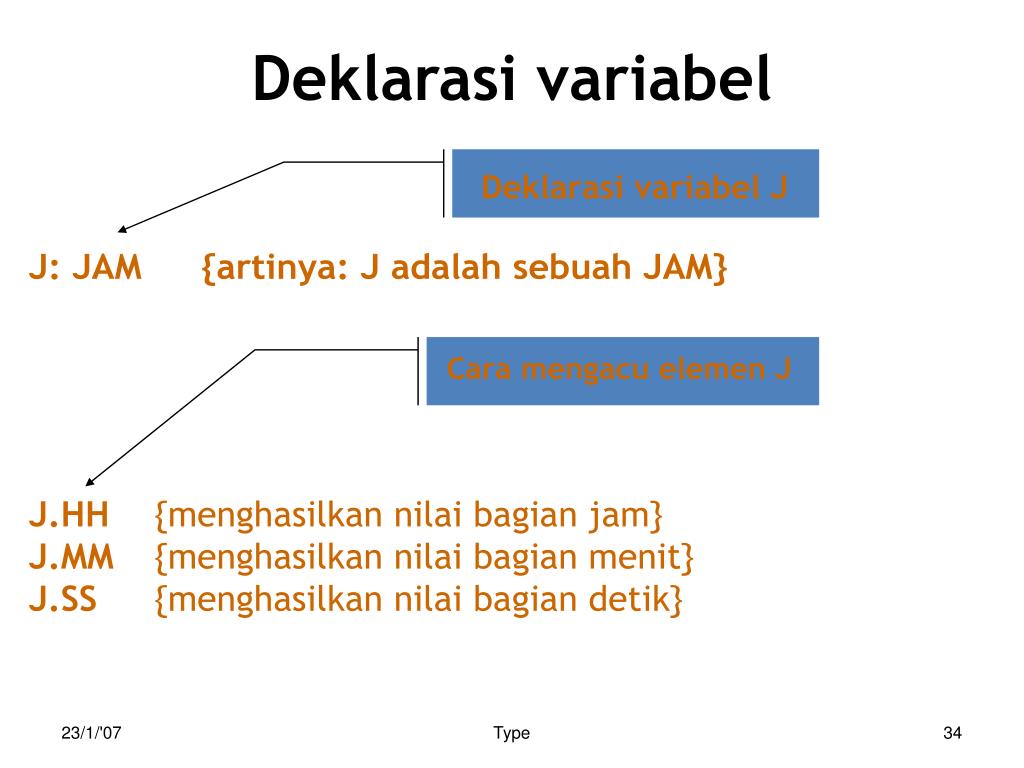 Deklarasi variabel

Deklarasi variabel J

J: JAM {artinya: J adalah sebuah JAM}

Cara mengacu elemen J

J.HH {menghasilkan nilai bagian jam}
J.MM {menghasilkan nilai bagian menit}
J.SS {menghasilkan nilai bagian detik}

23/1/'07 Type 34